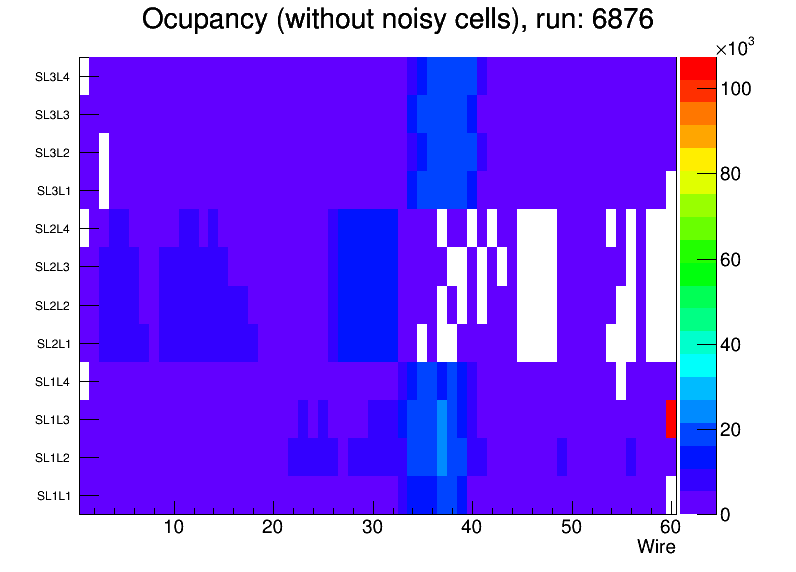 Ocupancy (without noisy cells), run: 6876

SL3L4
SL3L3
SL3L2
SL3L1
SL2L4
SL2L3
SL2L2
SL2L1
SL1L4
SL1L3
SL1L2
SL1L1

10 20 30 40 50 60
Wire

$\times10^3$
100
80
60
40
20
0